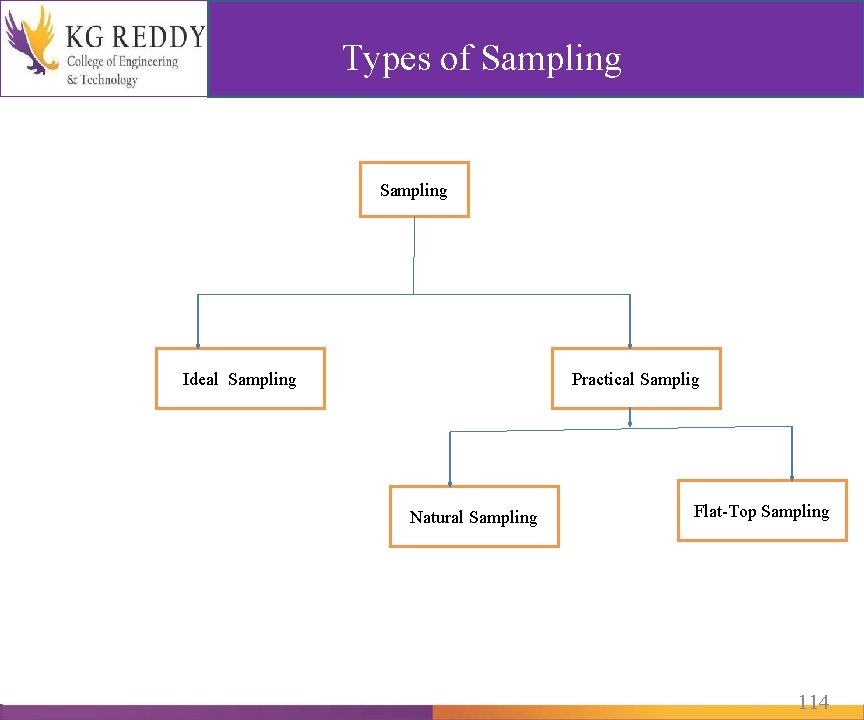 KG REDDY
College of Engineering
& Technology

Types of Sampling

Sampling

Ideal Sampling

Practical Samplig

Natural Sampling

Flat-Top Sampling

114